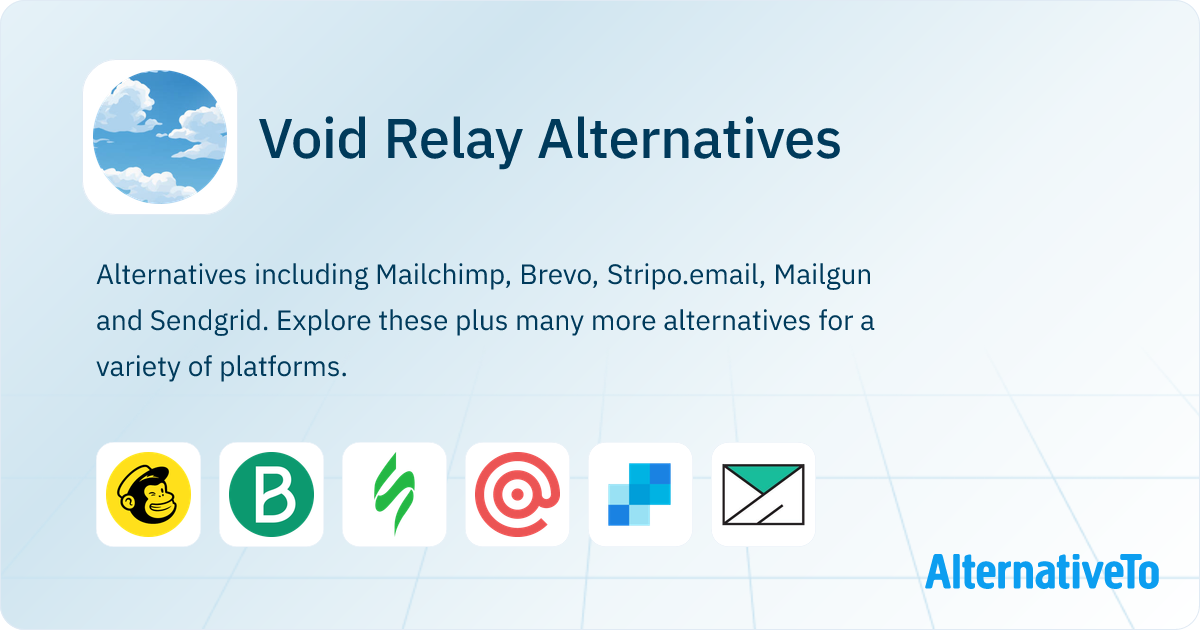 Void Relay Alternatives

Alternatives including Mailchimp, Brevo, Stripo.email, Mailgun and Sendgrid. Explore these plus many more alternatives for a variety of platforms.

B

AlternativeTo